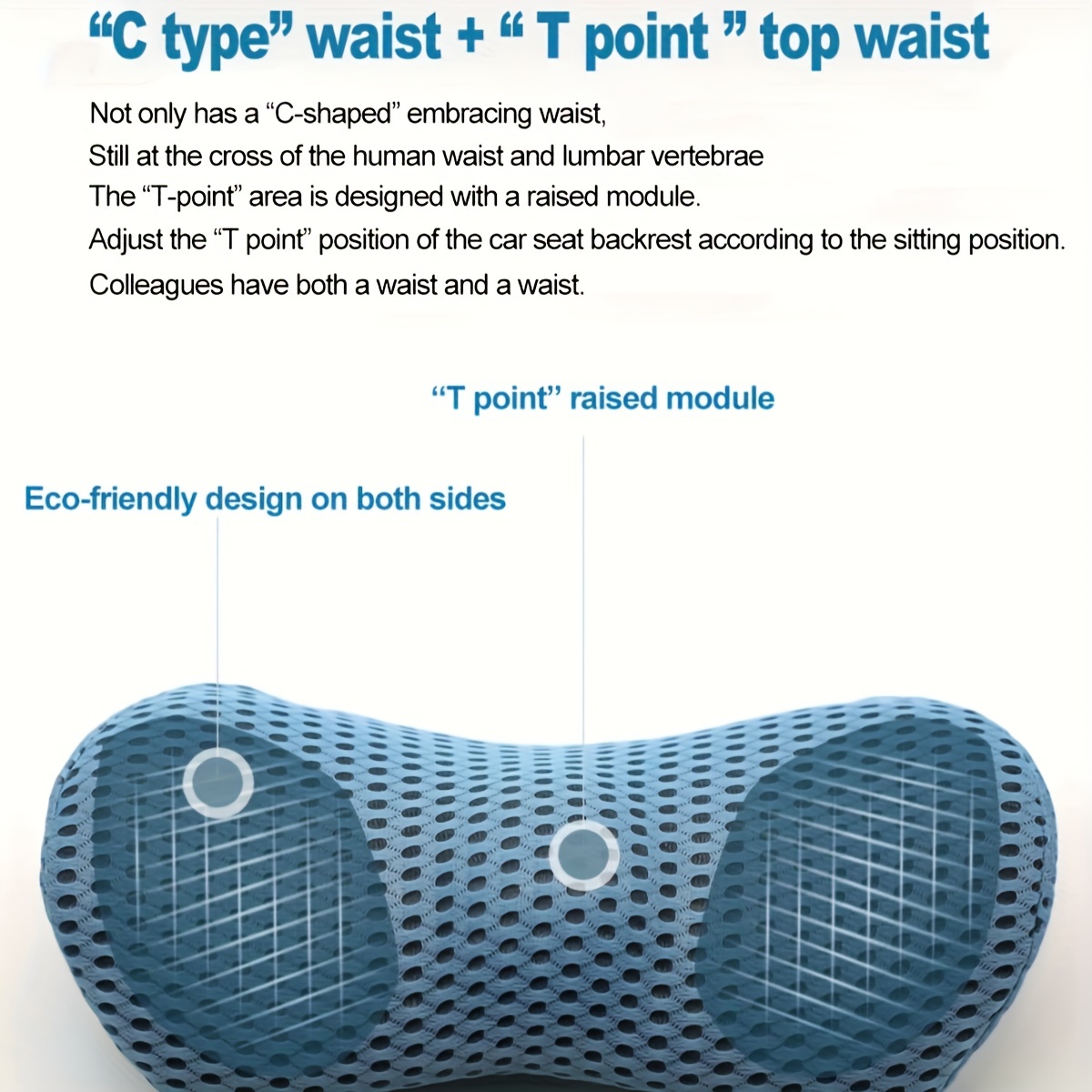 “C type” waist + “ T point ” top waist

Not only has a “C-shaped” embracing waist,
Still at the cross of the human waist and lumbar vertebrae
The “T-point” area is designed with a raised module.
Adjust the “T point” position of the car seat backrest according to the sitting position.
Colleagues have both a waist and a waist.

“T point” raised module

Eco-friendly design on both sides